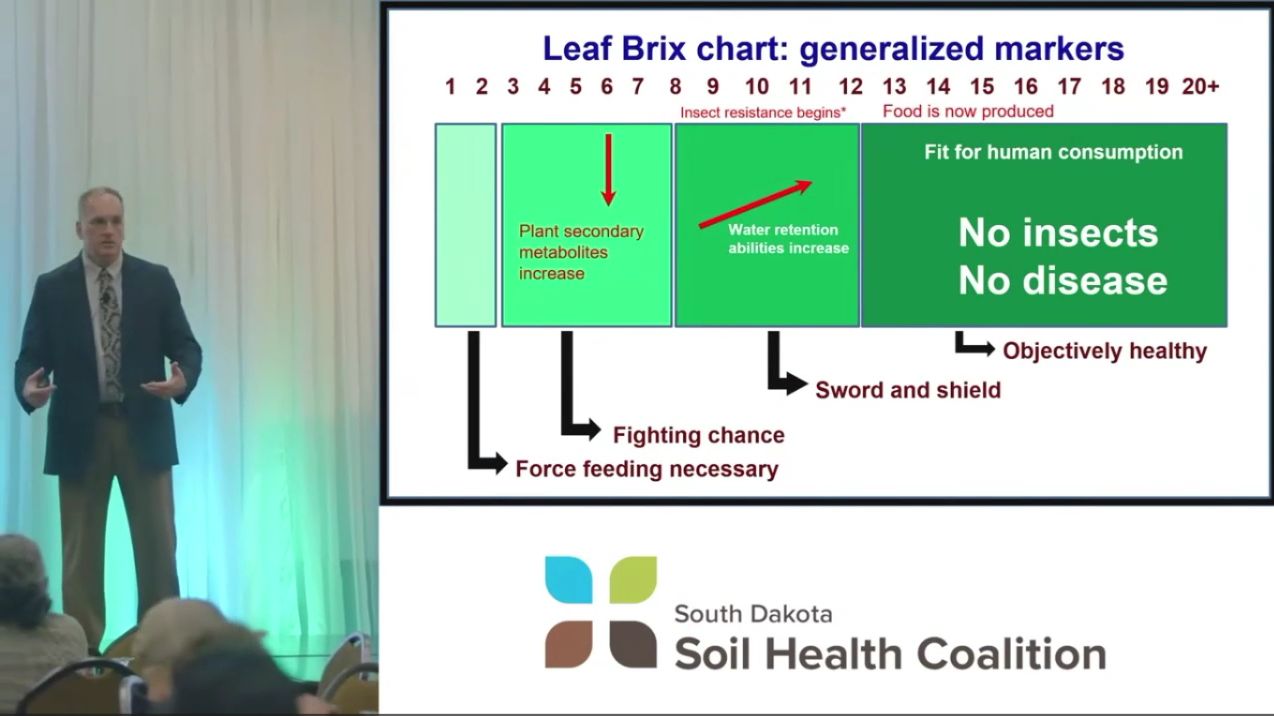 Leaf Brix chart: generalized markers

1 2 3 4 5 6 7 8 9 10 11 12 13 14 15 16 17 18 19 20+

Insect resistance begins*

Food is now produced

Plant secondary metabolites increase

Water retention abilities increase

Fit for human consumption

No insects
No disease

Objectively healthy

Sword and shield

Fighting chance

Force feeding necessary

South Dakota
Soil Health Coalition